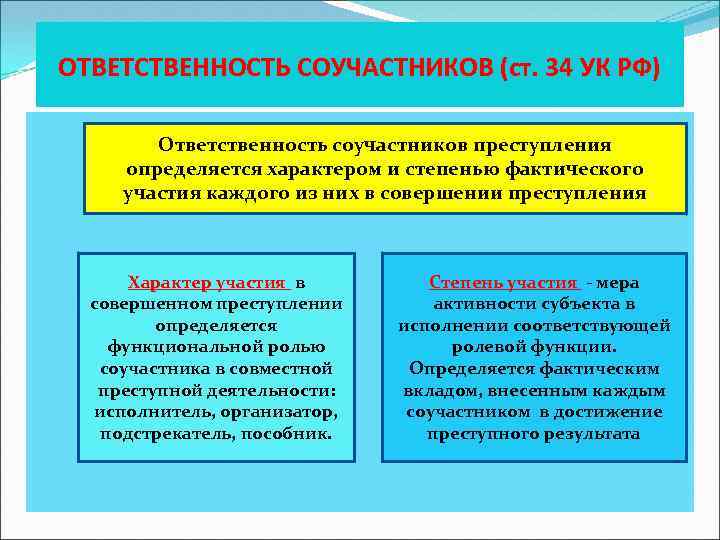 ОТВЕТСТВЕННОСТЬ СОУЧАСТНИКОВ (ст. 34 УК РФ)

Ответственность соучастников преступления определяется характером и степенью фактического участия каждого из них в совершении преступления

Характер участия в совершенном преступлении определяется функциональной ролью соучастника в совместной преступной деятельности: исполнитель, организатор, подстрекатель, пособник.

Степень участия - мера активности субъекта в исполнении соответствующей ролевой функции. Определяется фактическим вкладом, внесенным каждым соучастником в достижение преступного результата